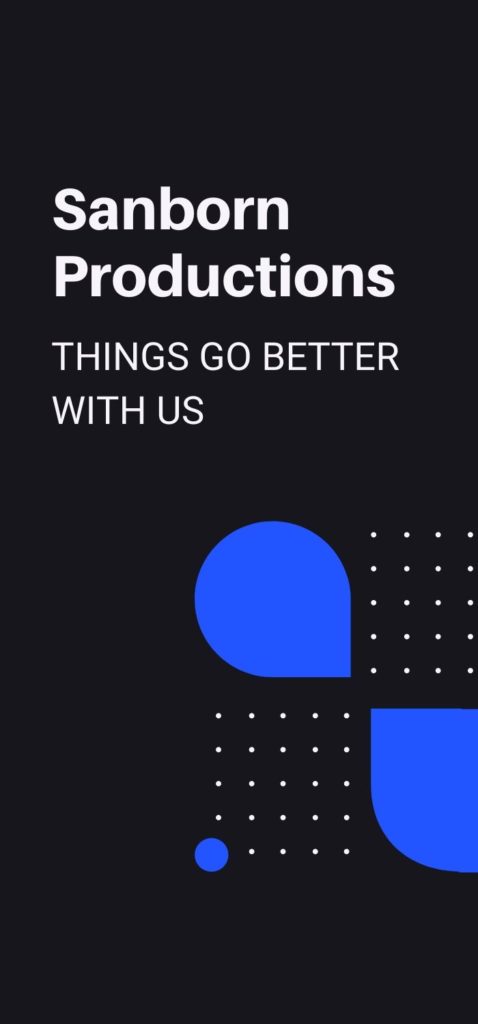 Sanborn Productions

THINGS GO BETTER WITH US